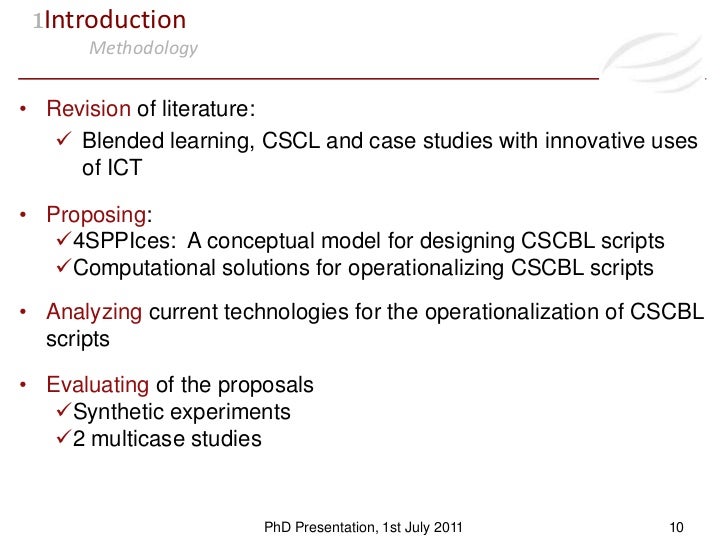 1Introduction
Methodology

• Revision of literature:
✓ Blended learning, CSCL and case studies with innovative uses of ICT

• Proposing:
✓4SPPIces: A conceptual model for designing CSCBL scripts
✓Computational solutions for operationalizing CSCBL scripts

• Analyzing current technologies for the operationalization of CSCBL scripts

• Evaluating of the proposals
✓Synthetic experiments
✓2 multicase studies

PhD Presentation, 1st July 2011

10